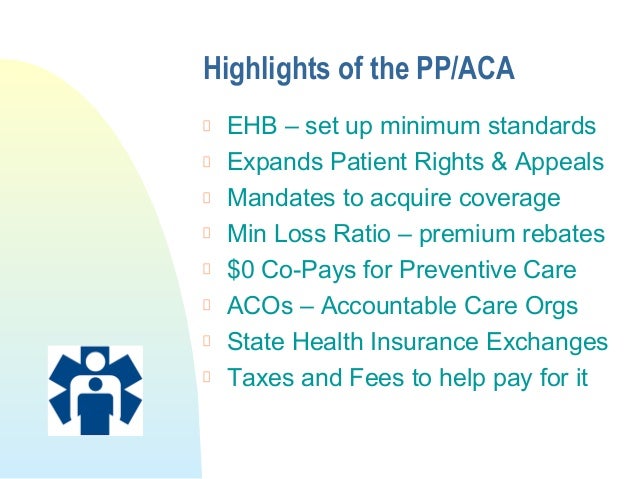 Highlights of the PP/ACA

- EHB – set up minimum standards
- Expands Patient Rights & Appeals
- Mandates to acquire coverage
- Min Loss Ratio – premium rebates
- \$0 Co-Pays for Preventive Care
- ACOs – Accountable Care Orgs
- State Health Insurance Exchanges
- Taxes and Fees to help pay for it